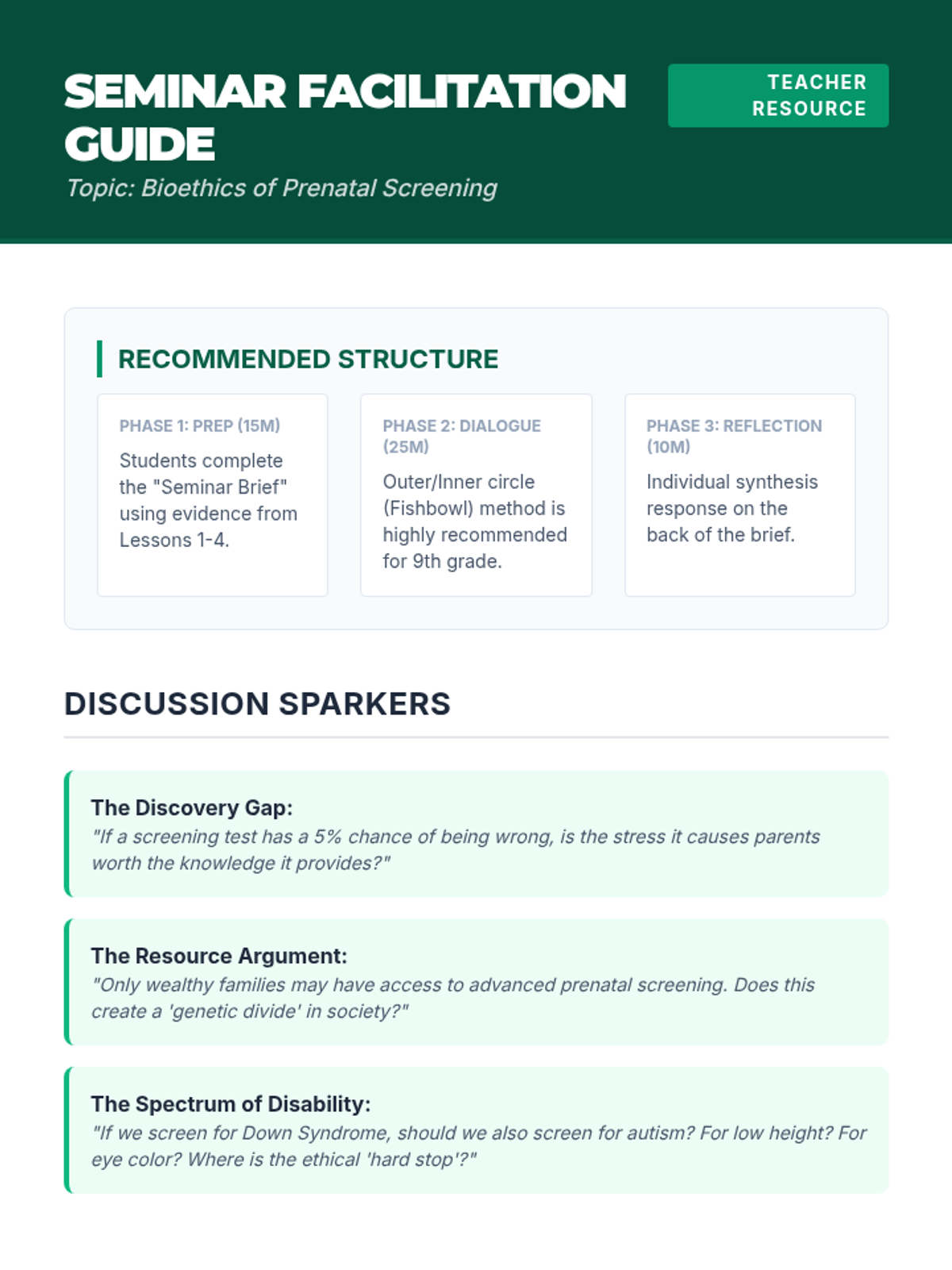 SEMINAR FACILITATION GUIDE

TEACHER RESOURCE

Topic: Bioethics of Prenatal Screening

RECOMMENDED STRUCTURE

PHASE 1: PREP (15M)
Students complete the "Seminar Brief" using evidence from Lessons 1-4.

PHASE 2: DIALOGUE (25M)
Outer/Inner circle (Fishbowl) method is highly recommended for 9th grade.

PHASE 3: REFLECTION (10M)
Individual synthesis response on the back of the brief.

DISCUSSION SPARKERS

The Discovery Gap:
"If a screening test has a 5% chance of being wrong, is the stress it causes parents worth the knowledge it provides?"

The Resource Argument:
"Only wealthy families may have access to advanced prenatal screening. Does this create a 'genetic divide' in society?"

The Spectrum of Disability:
"If we screen for Down Syndrome, should we also screen for autism? For low height? For eye color? Where is the ethical 'hard stop'?"